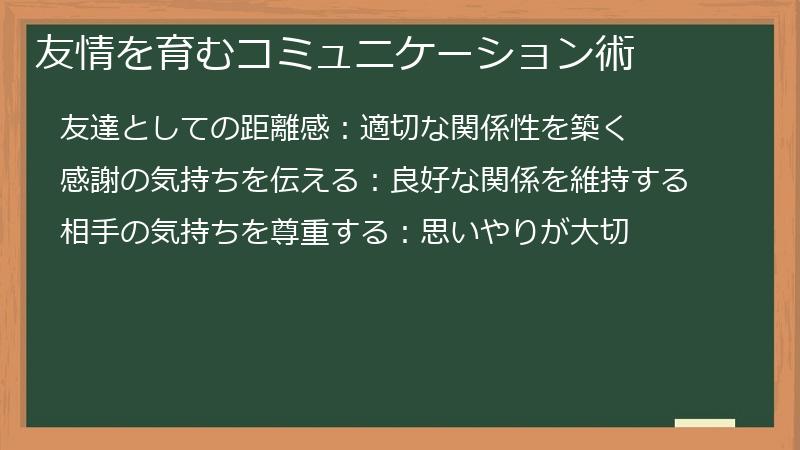 友情を育むコミュニケーション術

友達としての距離感：適切な関係性を築く

感謝の気持ちを伝える：良好な関係を維持する

相手の気持ちを尊重する：思いやりが大切